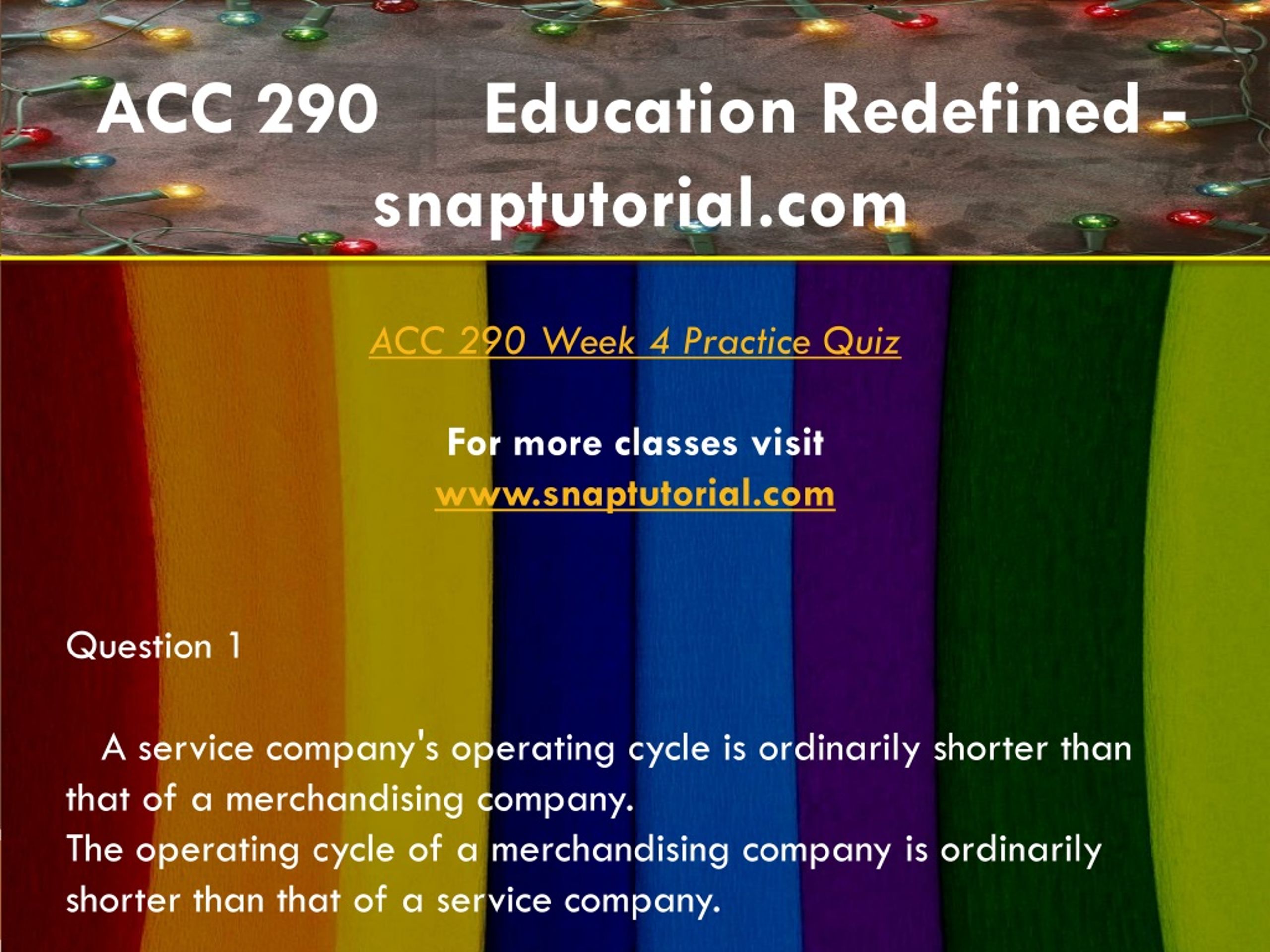 ACC 290 Education Redefined - snaptutorial.com

ACC 290 Week 4 Practice Quiz

For more classes visit
www.snaptutorial.com

Question 1

A service company's operating cycle is ordinarily shorter than that of a merchandising company.
The operating cycle of a merchandising company is ordinarily shorter than that of a service company.